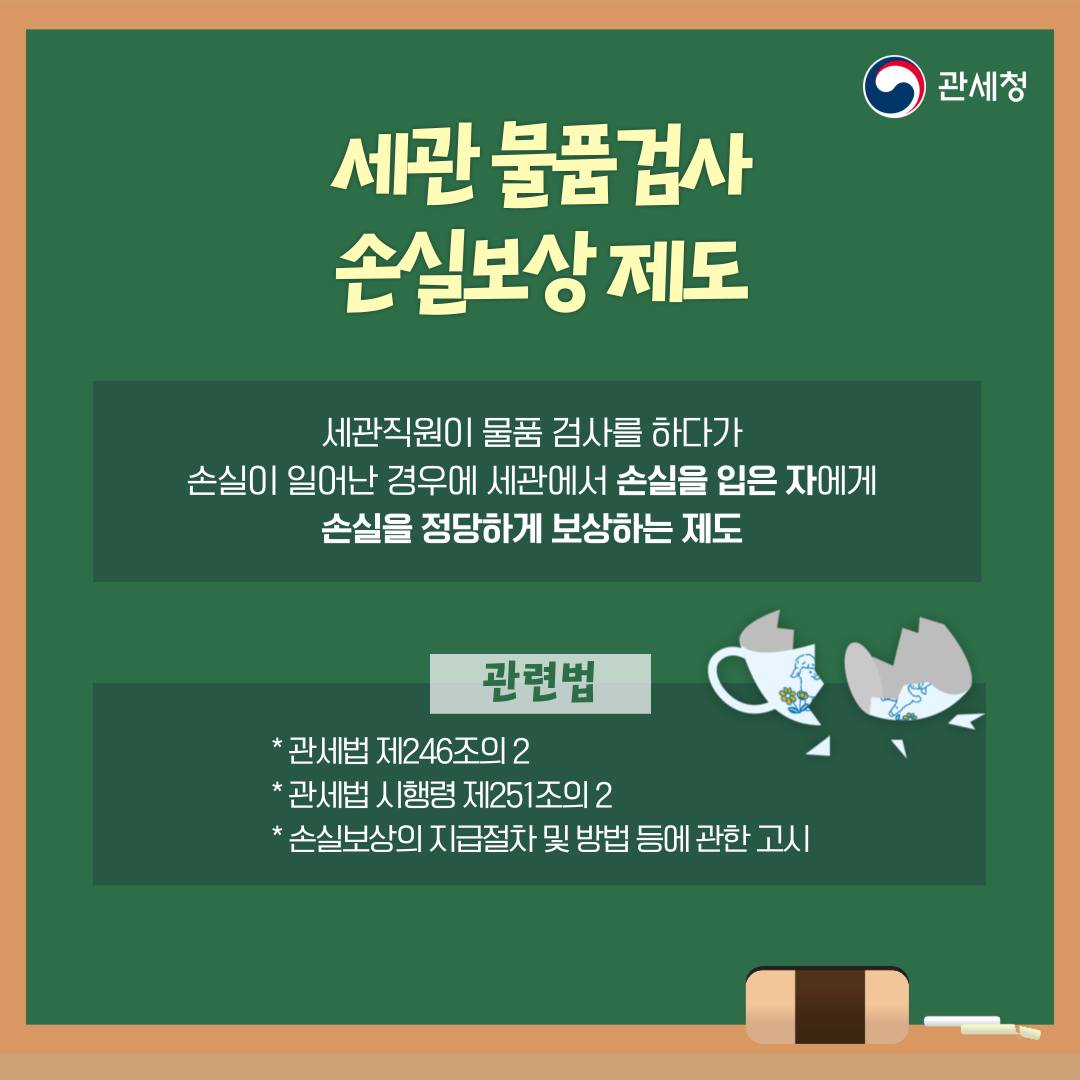 관세청

세관 물품검사
손실보상 제도

세관직원이 물품 검사를 하다가
손실이 일어난 경우에 세관에서 손실을 입은 자에게
손실을 정당하게 보상하는 제도

관련법

* 관세법 제246조의 2
* 관세법 시행령 제251조의 2
* 손실보상의 지급절차 및 방법 등에 관한 고시